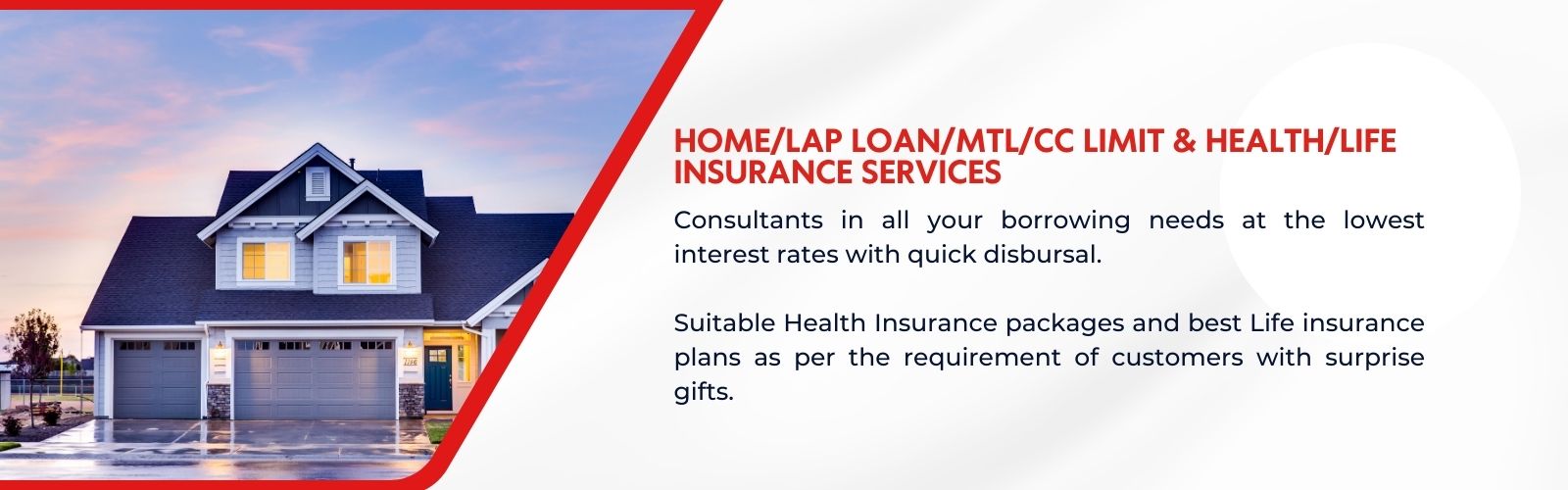 HOME/LAP LOAN/MTL/CC LIMIT & HEALTH/LIFE INSURANCE SERVICES

Consultants in all your borrowing needs at the lowest interest rates with quick disbursal.

Suitable Health Insurance packages and best Life insurance plans as per the requirement of customers with surprise gifts.